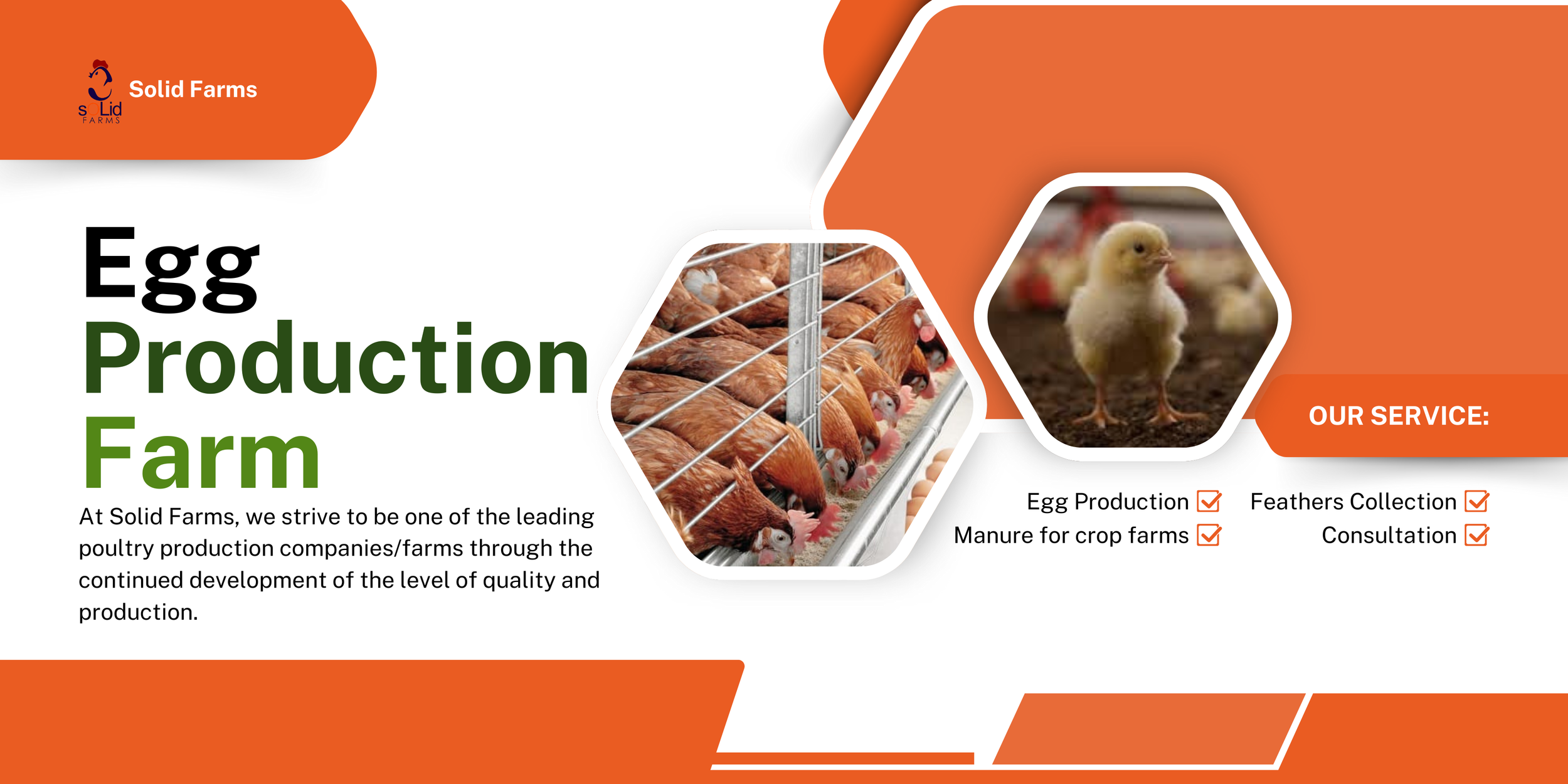 s Lid
FARMS

Solid Farms

Egg
Production
Farm

At Solid Farms, we strive to be one of the leading poultry production companies/farms through the continued development of the level of quality and production.

OUR SERVICE:

Egg Production
Manure for crop farms
Feathers Collection
Consultation